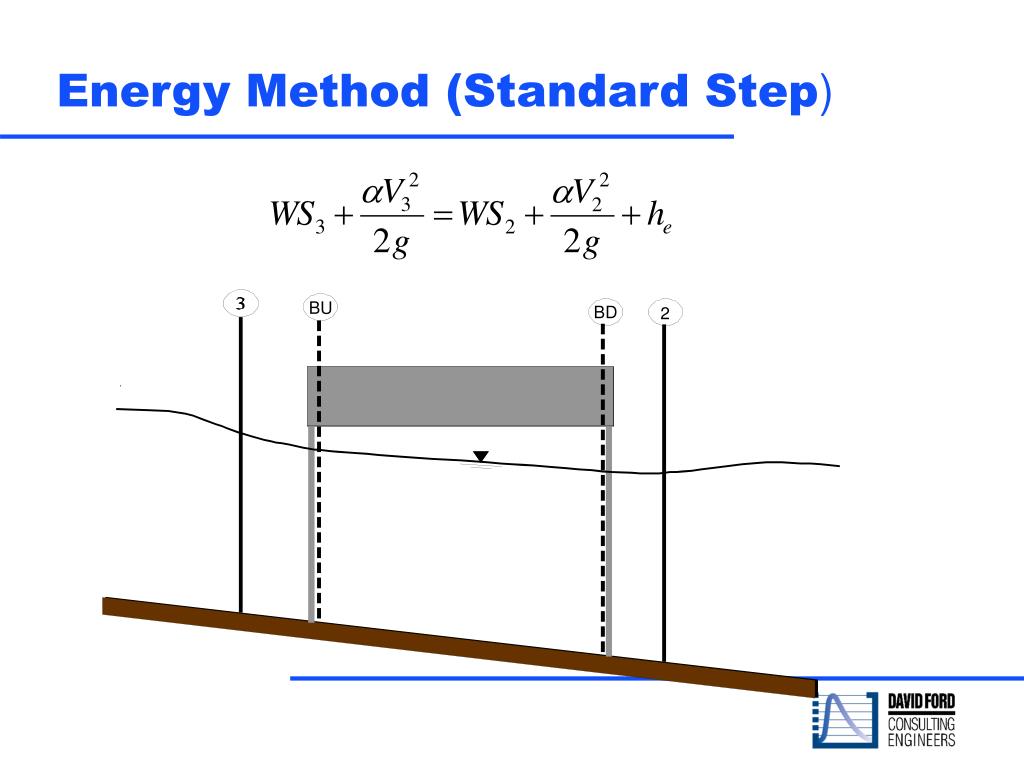 Energy Method (Standard Step)

$WS_3 + \frac{\alpha V_3^2}{2g} = WS_2 + \frac{\alpha V_2^2}{2g} + h_e$

3

BU

BD

2

DAVID FORD
CONSULTING
ENGINEERS